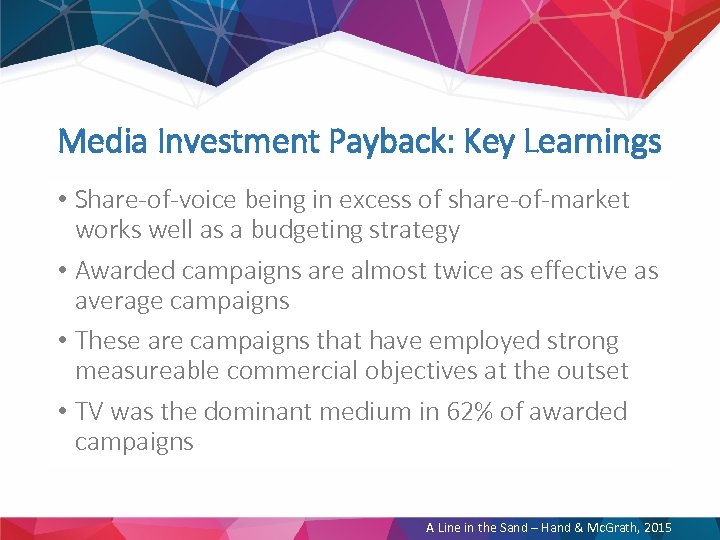 Media Investment Payback: Key Learnings

• Share-of-voice being in excess of share-of-market works well as a budgeting strategy

• Awarded campaigns are almost twice as effective as average campaigns

• These are campaigns that have employed strong measureable commercial objectives at the outset

• TV was the dominant medium in 62% of awarded campaigns

A Line in the Sand – Hand & McGrath, 2015